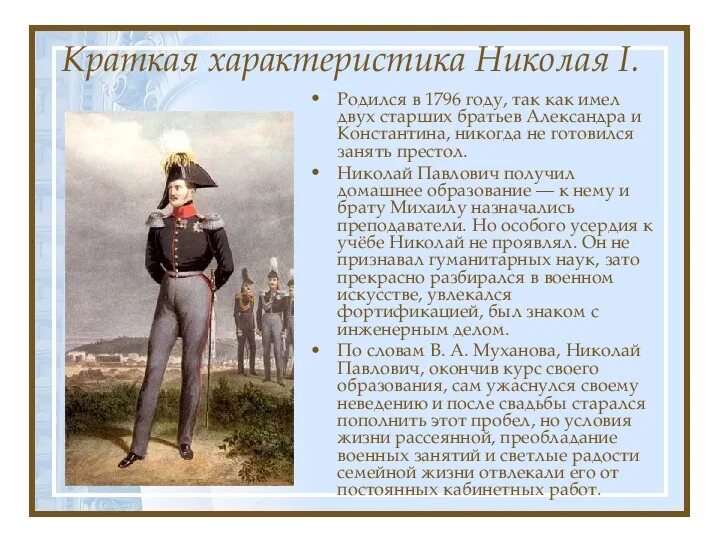 Краткая характеристика Николая I.

• Родился в 1796 году, так как имел двух старших братьев Александра и Константина, никогда не готовился занять престол.

• Николай Павлович получил домашнее образование — к нему и брату Михаилу назначались преподаватели. Но особого усердия к учёбе Николай не проявлял. Он не признавал гуманитарных наук, зато прекрасно разбирался в военном искусстве, увлекался фортификацией, был знаком с инженерным делом.

• По словам В. А. Муханова, Николай Павлович, окончив курс своего образования, сам ужаснулся своему неведению и после свадьбы старался пополнить этот пробел, но условия жизни рассеянной, преобладание военных занятий и светлые радости семейной жизни отвлекали его от постоянных кабинетных работ.